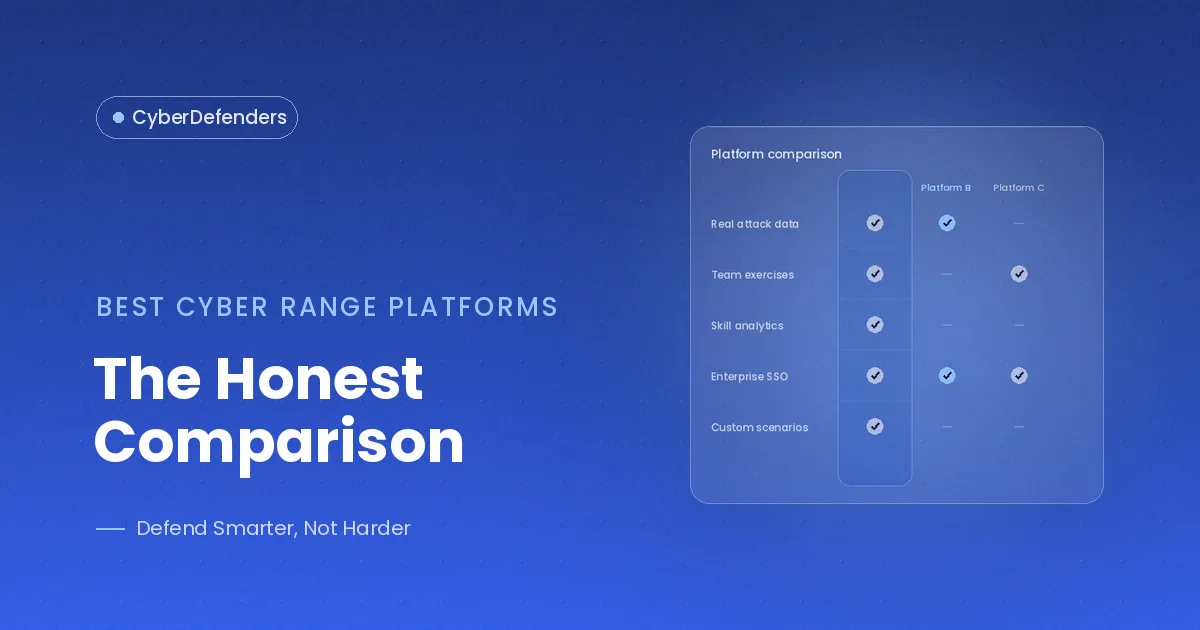 CyberDefenders

BEST CYBER RANGE PLATFORMS

The Honest Comparison

— Defend Smarter, Not Harder

Platform comparison

| | | Platform B | Platform C |
|---|---|---|---|
| Real attack data | ✓ | ✓ | — |
| Team exercises | ✓ | — | ✓ |
| Skill analytics | ✓ | — | — |
| Enterprise SSO | ✓ | ✓ | ✓ |
| Custom scenarios | ✓ | — | — |